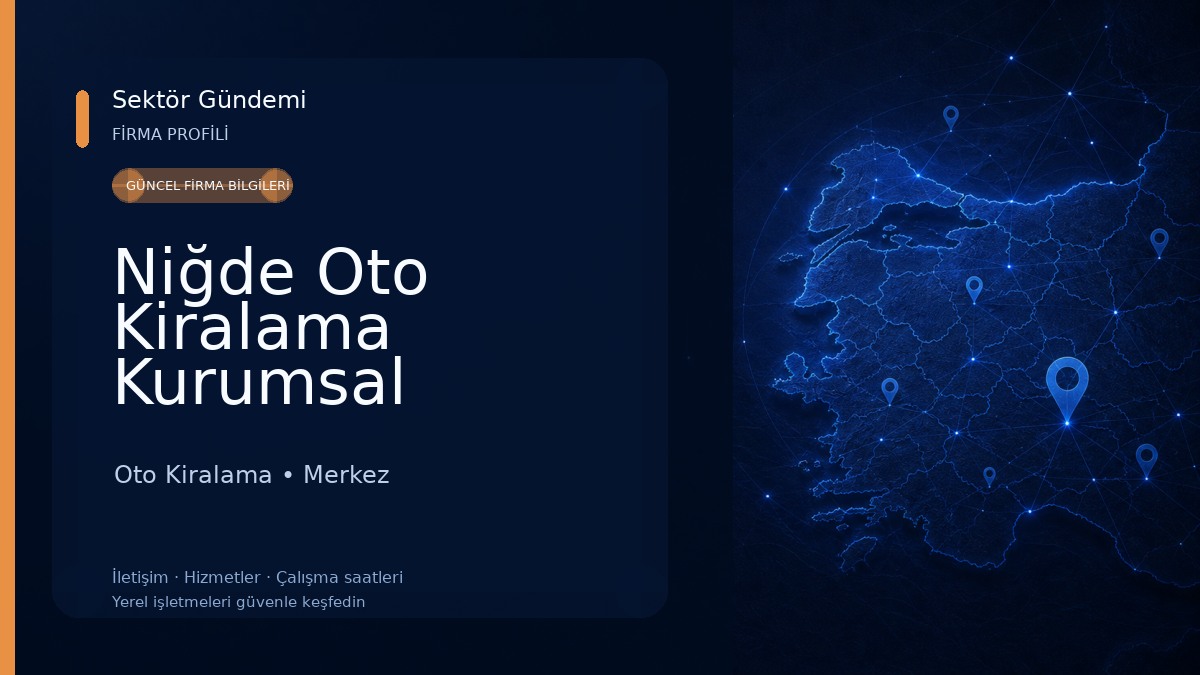 Sektör Gündemi
FİRMA PROFİLİ

GÜNCEL FİRMA BİLGİLERİ

Niğde Oto Kiralama Kurumsal

Oto Kiralama • Merkez

İletişim · Hizmetler · Çalışma saatleri
Yerel işletmeleri güvenle keşfedin